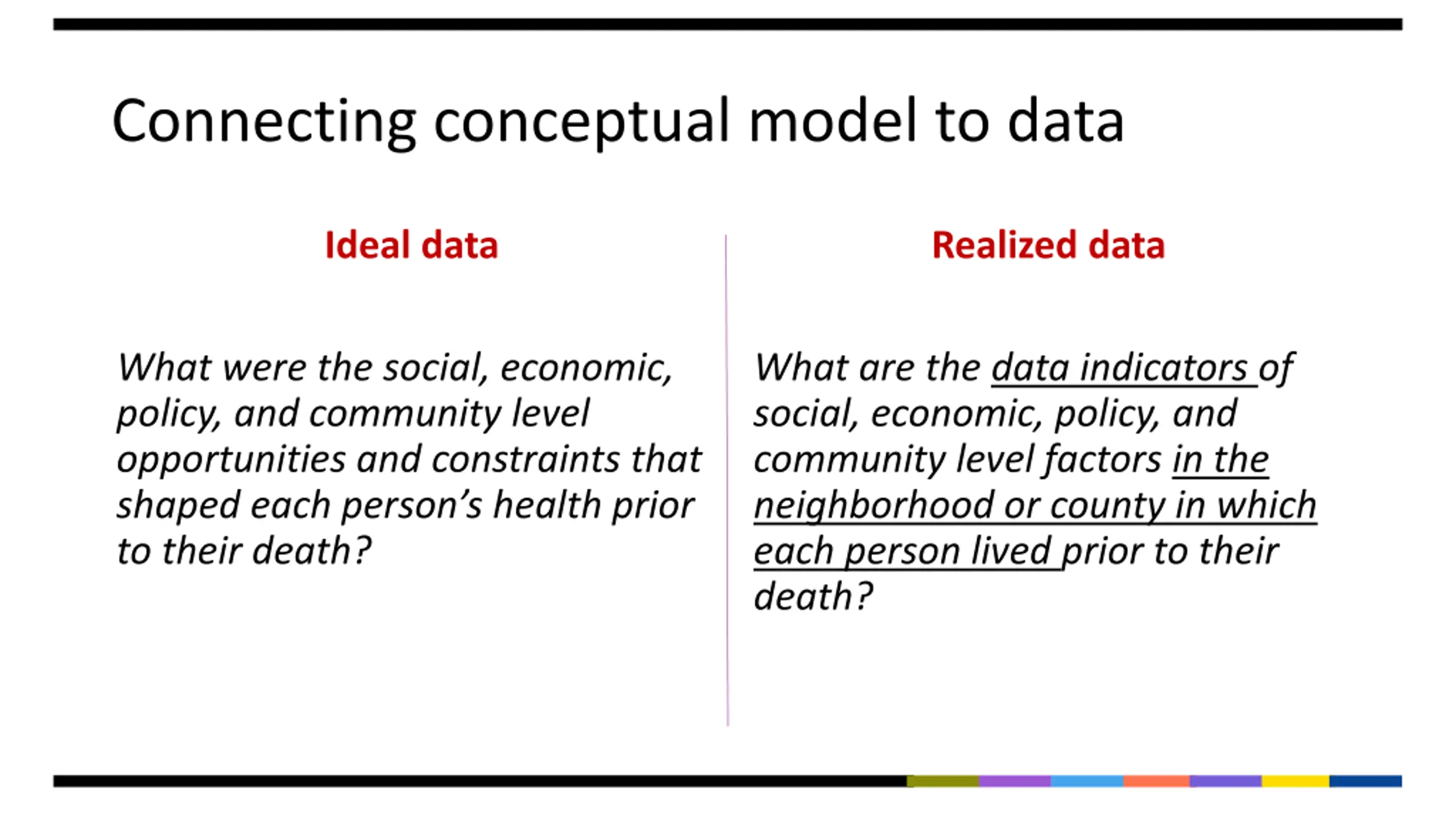 Connecting conceptual model to data

Ideal data

What were the social, economic, policy, and community level opportunities and constraints that shaped each person's health prior to their death?

Realized data

What are the data indicators of social, economic, policy, and community level factors in the neighborhood or county in which each person lived prior to their death?